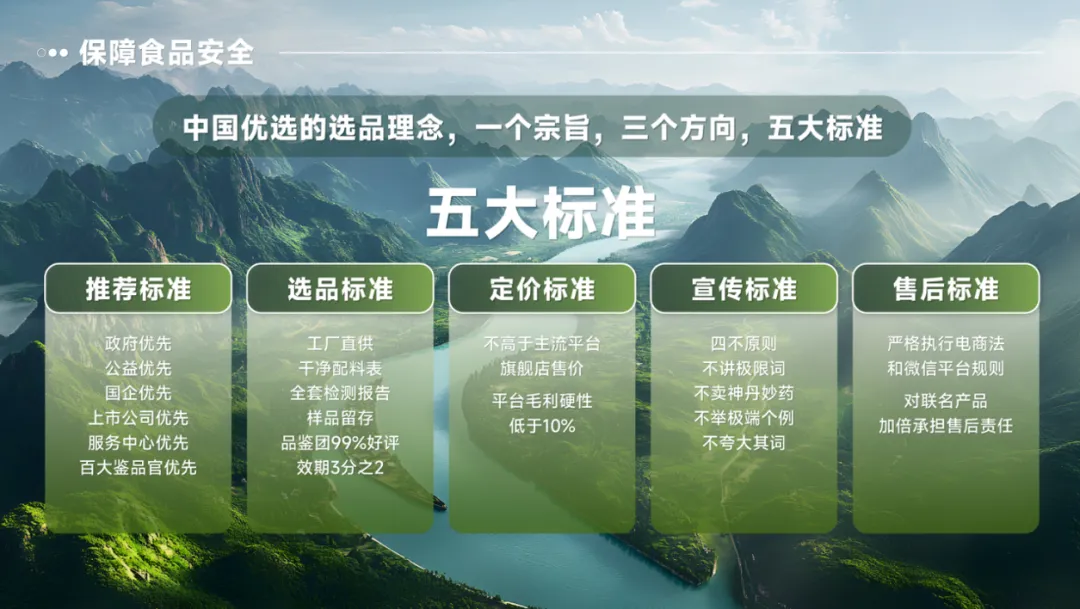 保障食品安全

中国优选的选品理念，一个宗旨，三个方向，五大标准

五大标准

推荐标准

政府优先
公益优先
国企优先
上市公司优先
服务中心优先
百大鉴品官优先

选品标准

工厂直供
干净配料表
全套检测报告
样品留存
品鉴团99%好评
效期3分之2

定价标准

不高于主流平台
旗舰店售价

平台毛利硬性
低于10%

宣传标准

四不原则
不讲极限词
不卖神丹妙药
不举极端个例
不夸大其词

售后标准

严格执行电商法
和微信平台规则

对联名产品
加倍承担售后责任